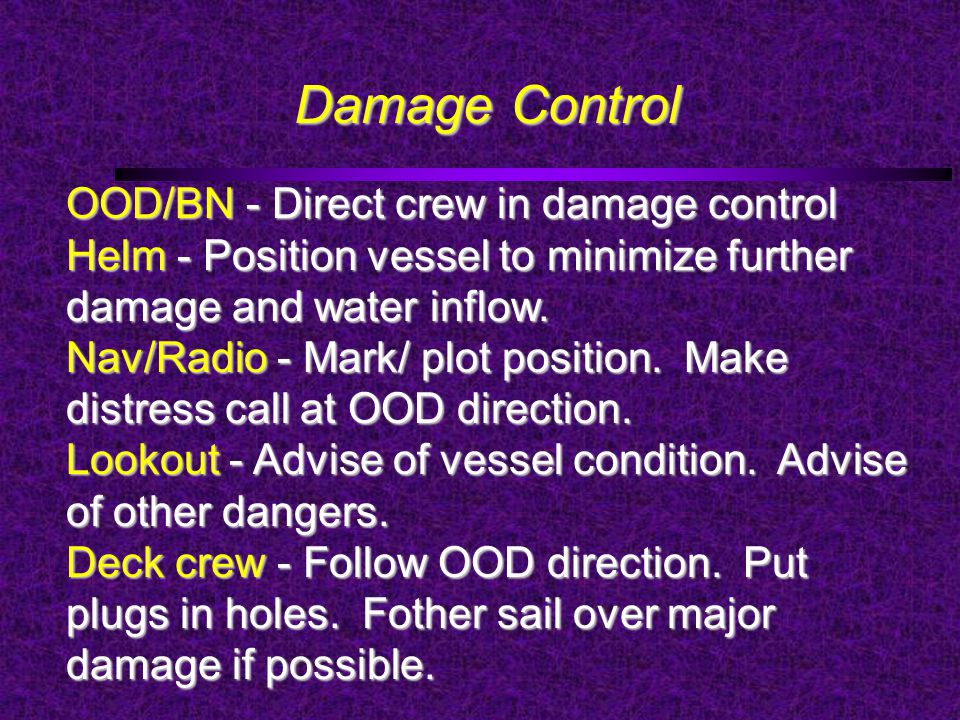 Damage Control

OOD/BN - Direct crew in damage control
Helm - Position vessel to minimize further damage and water inflow.
Nav/Radio - Mark/ plot position. Make distress call at OOD direction.
Lookout - Advise of vessel condition. Advise of other dangers.
Deck crew - Follow OOD direction. Put plugs in holes. Fother sail over major damage if possible.